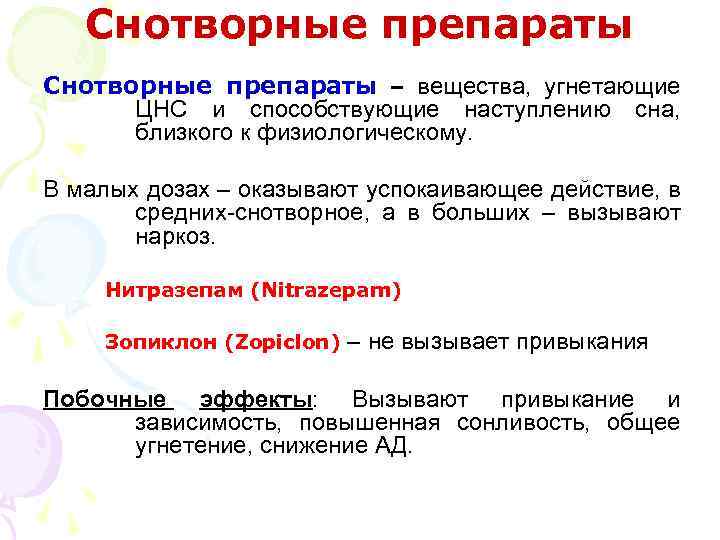 Снотворные препараты

Снотворные препараты – вещества, угнетающие ЦНС и способствующие наступлению сна, близкого к физиологическому.

В малых дозах – оказывают успокаивающее действие, в средних-снотворное, а в больших – вызывают наркоз.

Нитразепам (Nitrazepam)

Зопиклон (Zopiclon) – не вызывает привыкания

Побочные эффекты: Вызывают привыкание и зависимость, повышенная сонливость, общее угнетение, снижение АД.